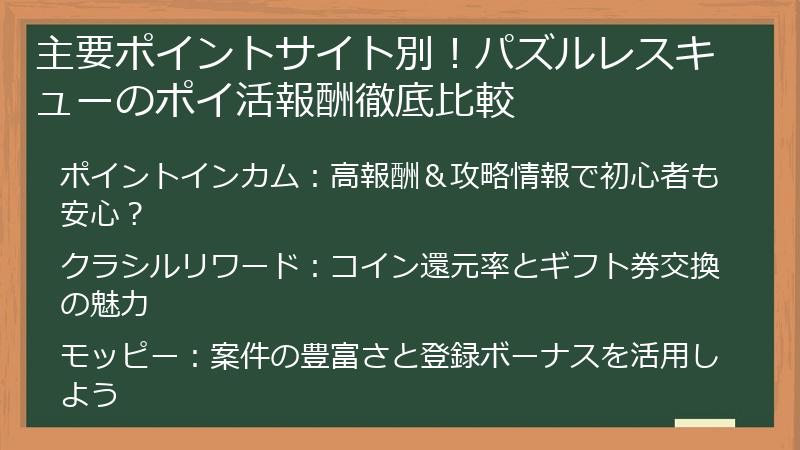 主要ポイントサイト別！パズルレスキューのポイ活報酬徹底比較

ポイントインカム：高報酬＆攻略情報で初心者も安心？

クラシルリワード：コイン還元率とギフト券交換の魅力

モッピー：案件の豊富さと登録ボーナスを活用しよう